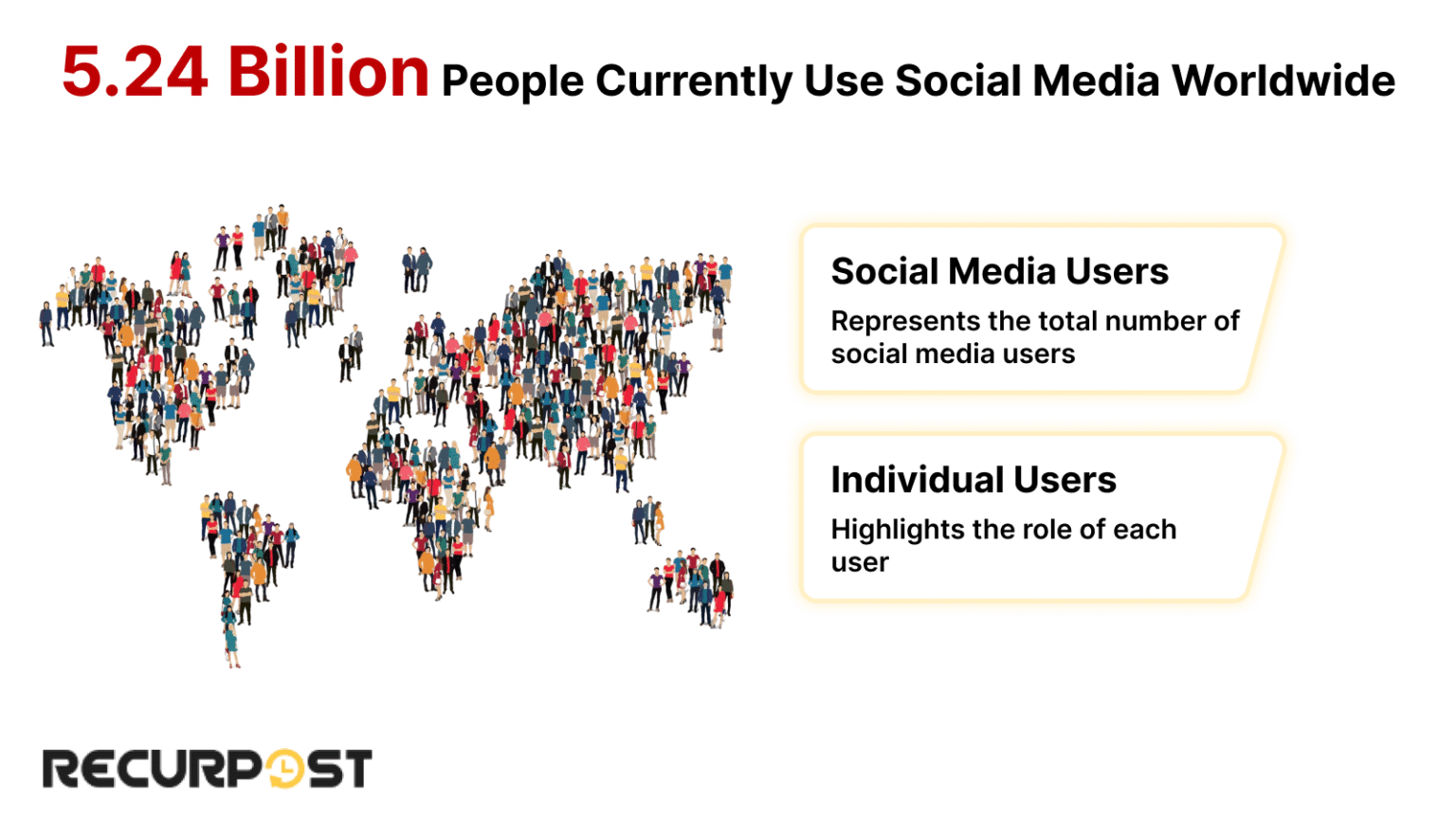 5.24 Billion People Currently Use Social Media Worldwide

Social Media Users

Represents the total number of social media users

Individual Users

Highlights the role of each user

RECURPOST